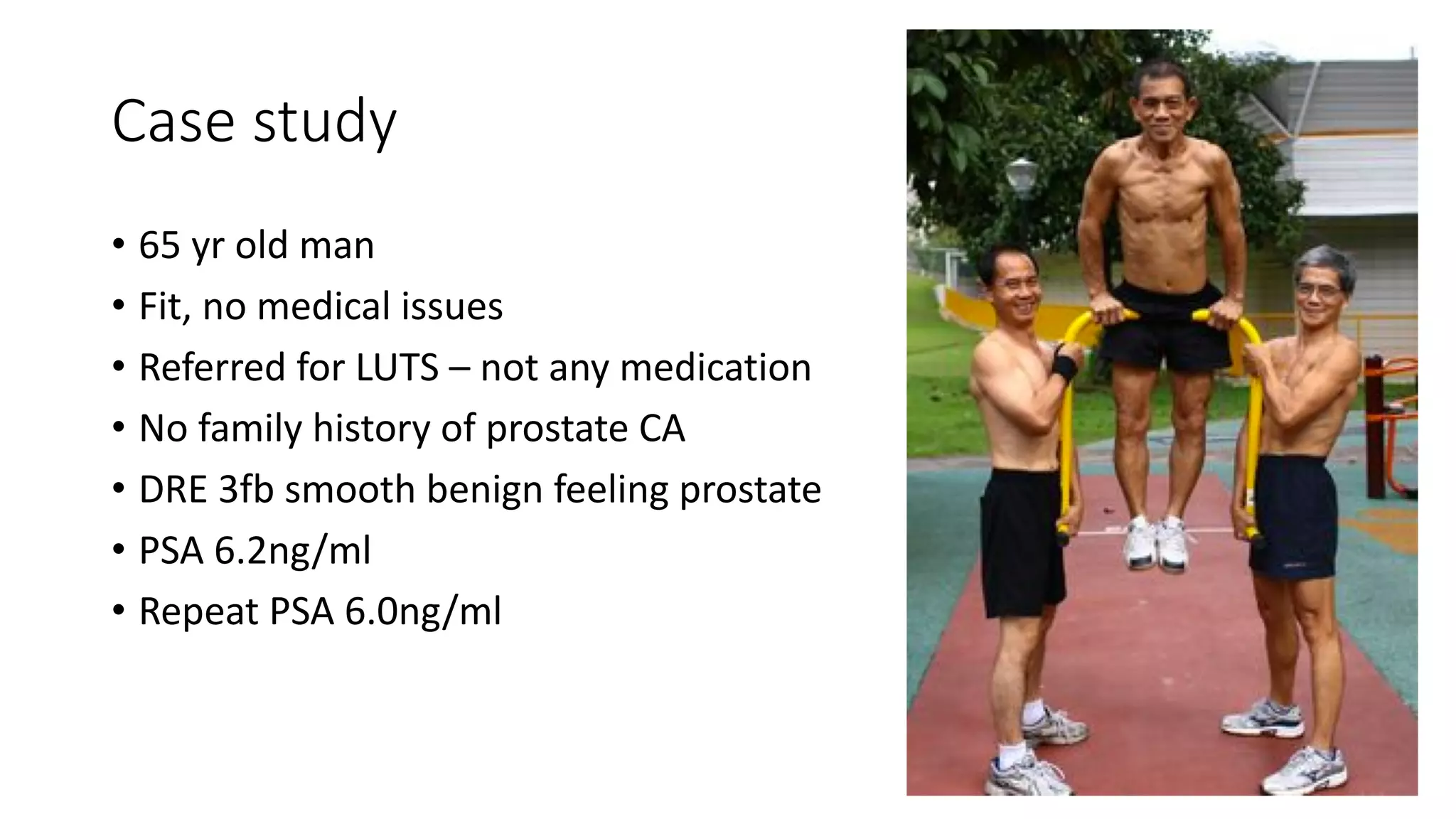 Case study

• 65 yr old man
• Fit, no medical issues
• Referred for LUTS – not any medication
• No family history of prostate CA
• DRE 3fb smooth benign feeling prostate
• PSA 6.2ng/ml
• Repeat PSA 6.0ng/ml